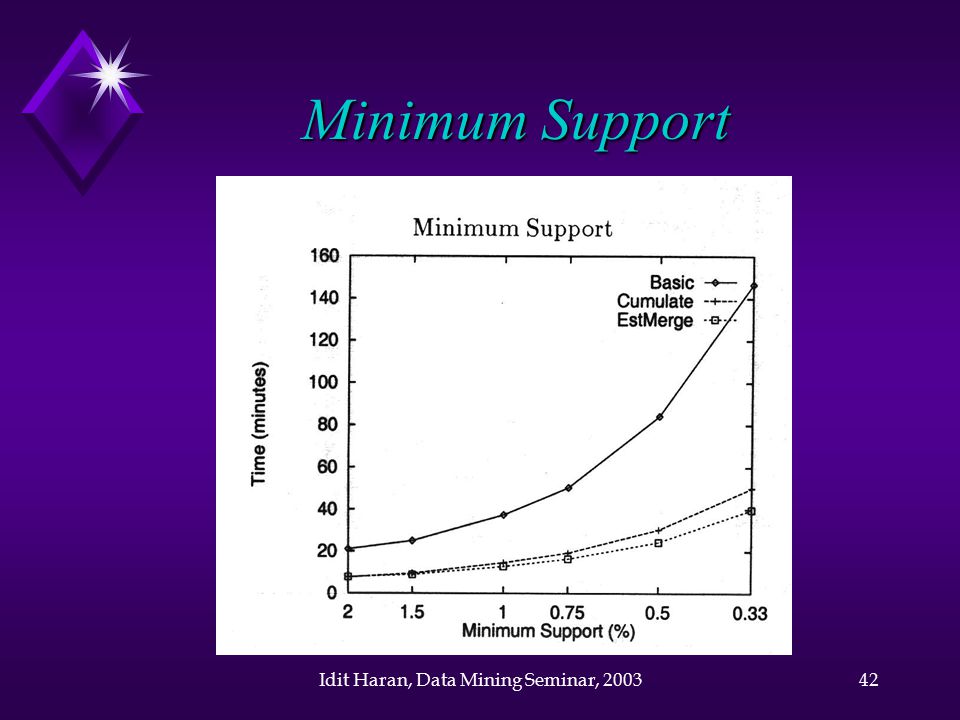 Minimum Support

Minimum Support

Basic
Cumulate
EstMerge

Time (minutes)

160
140
120
100
80
60
40
20
0

2
1.5
1
0.75
0.5
0.33

Minimum Support (%)

Idit Haran, Data Mining Seminar, 2003

42